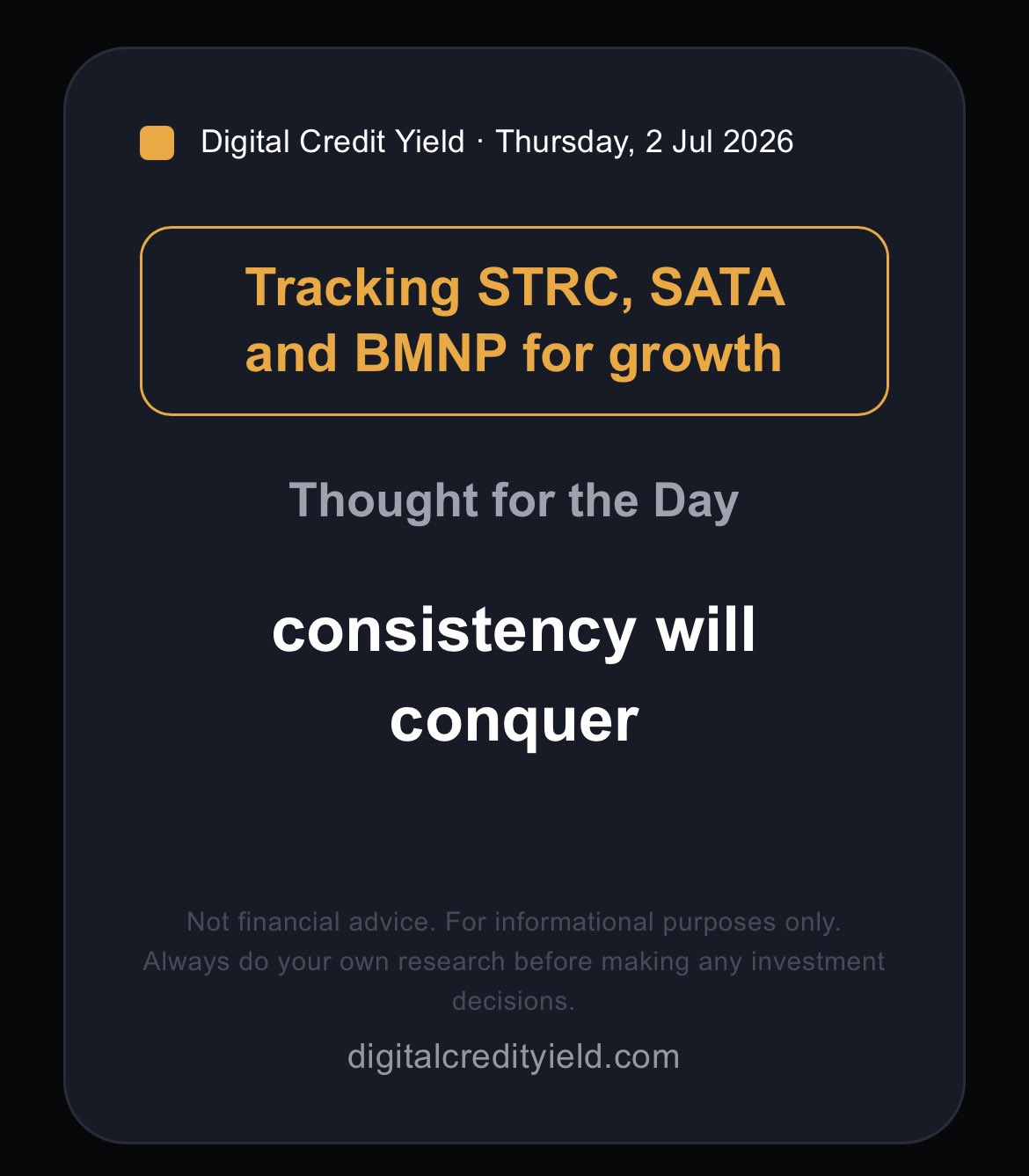 Digital Credit Yield · Thursday, 2 Jul 2026

Tracking STRC, SATA and BMNP for growth

Thought for the Day

consistency will conquer

Not financial advice. For informational purposes only. Always do your own research before making any investment decisions.

digitalcredityield.com